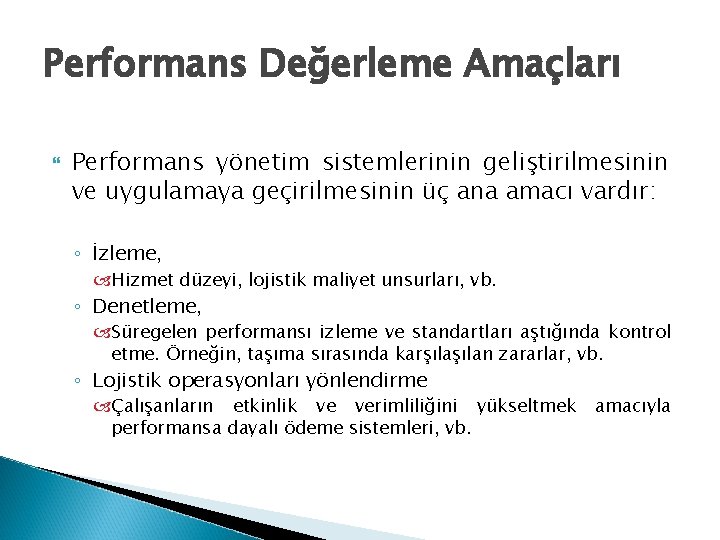 Performans Değerleme Amaçları

Performans yönetim sistemlerinin geliştirilmesinin ve uygulamaya geçirilmesinin üç ana amacı vardır:

◦ İzleme,
Hizmet düzeyi, lojistik maliyet unsurları, vb.
◦ Denetleme,
Süregelen performansı izleme ve standartları aştığında kontrol etme. Örneğin, taşıma sırasında karşılaşılan zararlar, vb.
◦ Lojistik operasyonları yönlendirme
Çalışanların etkinlik ve verimliliğini yükseltmek amacıyla performansa dayalı ödeme sistemleri, vb.